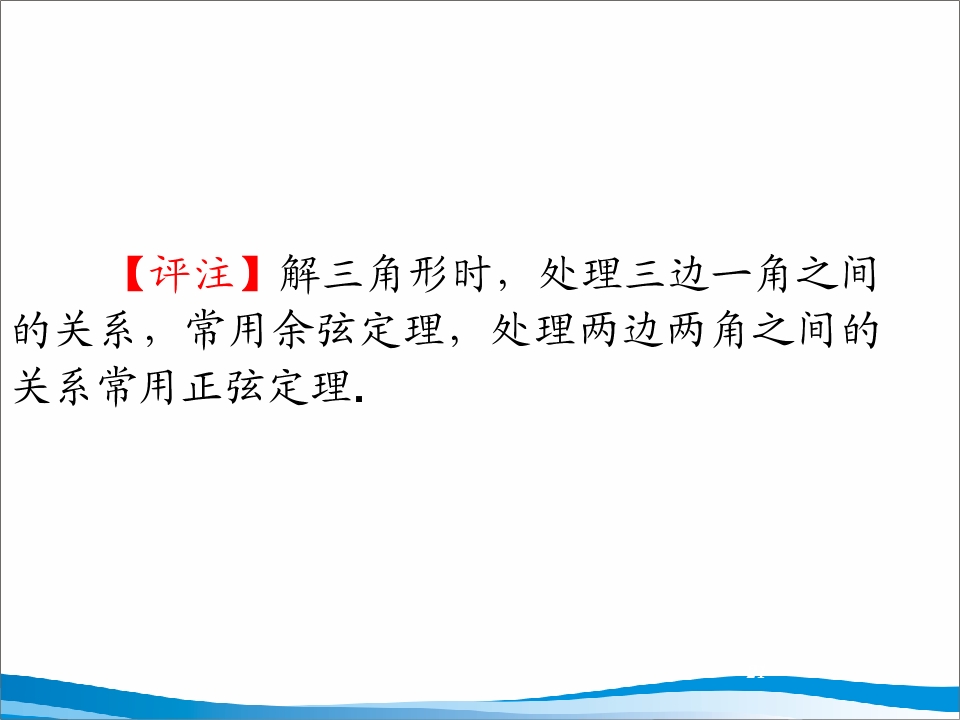 【评注】解三角形时，处理三边一角之间的关系，常用余弦定理，处理两边两角之间的关系常用正弦定理.